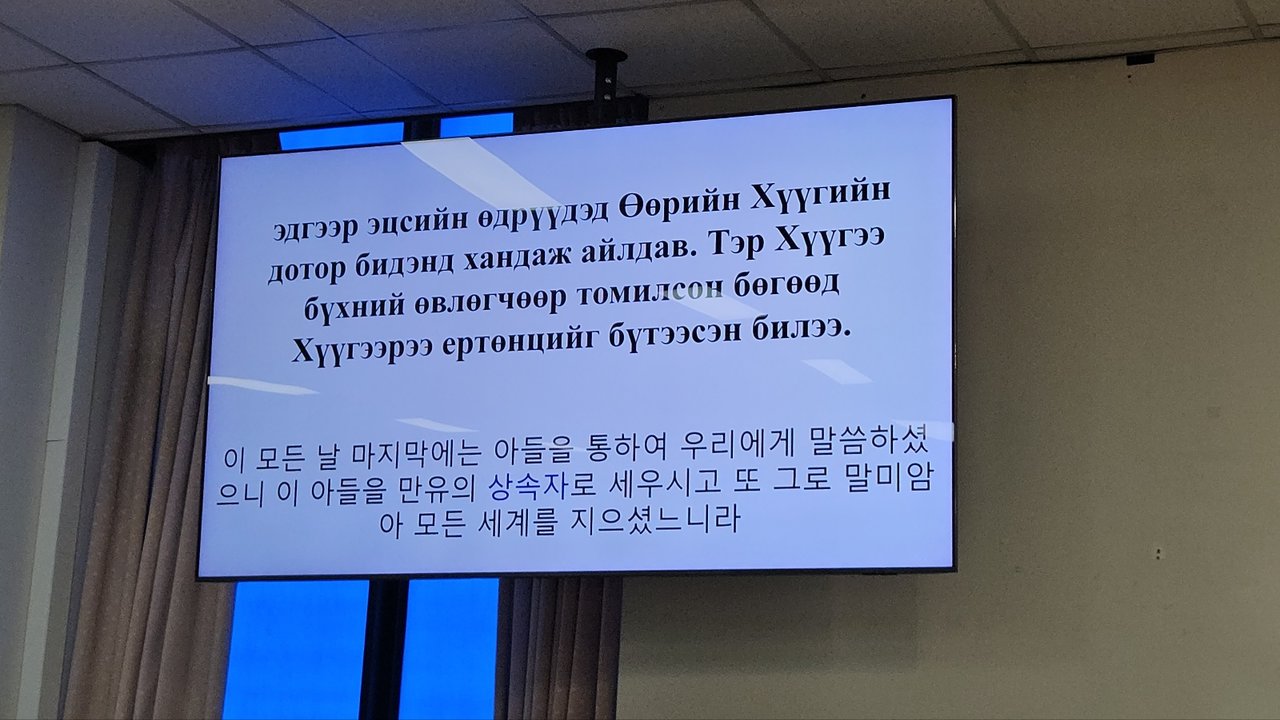 эдгээр эцсийн өдрүүдэд Өөрийн Хүүгийн дотор бидэнд хандаж айлдав. Тэр Хүүгээ бүхний өвлөгчөөр томилсон бөгөөд Хүүгээрээ ертөнцийг бүтээсэн билээ.

이 모든 날 마지막에는 아들을 통하여 우리에게 말씀하셨으니 이 아들을 만유의 상속자로 세우시고 또 그로 말미암아 모든 세계를 지으셨느니라